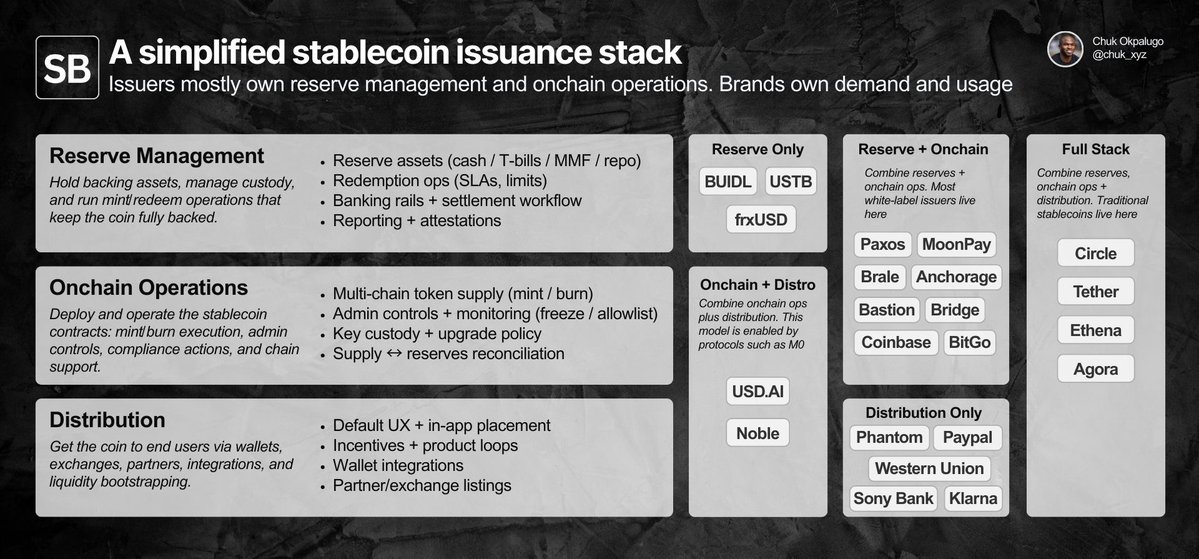 SB A simplified stablecoin issuance stack
Issuers mostly own reserve management and onchain operations. Brands own demand and usage

Chuk Okpalugo
@chuk_xyz

Reserve Management
Hold backing assets, manage custody, and run mint/redeem operations that keep the coin fully backed.

- Reserve assets (cash / T-bills / MMF / repo)
- Redemption ops (SLAs, limits)
- Banking rails + settlement workflow
- Reporting + attestations

Onchain Operations
Deploy and operate the stablecoin contracts: mint/burn execution, admin controls, compliance actions, and chain support.

- Multi-chain token supply (mint / burn)
- Admin controls + monitoring (freeze / allowlist)
- Key custody + upgrade policy
- Supply ↔ reserves reconciliation

Distribution
Get the coin to end users via wallets, exchanges, partners, integrations, and liquidity bootstrapping.

- Default UX + in-app placement
- Incentives + product loops
- Wallet integrations
- Partner/exchange listings

Reserve Only
BUIDL
USTB
frxUSD

Onchain + Distro
Combine onchain ops plus distribution. This model is enabled by protocols such as M0
USD.AI
Noble

Reserve + Onchain
Combine reserves + onchain ops. Most white-label issuers live here
Paxos
MoonPay
Brale
Anchorage
Bastion
Bridge
Coinbase
BitGo

Distribution Only
Phantom
Paypal
Western Union
Sony Bank
Klarna

Full Stack
Combine reserves, onchain ops + distribution. Traditional stablecoins live here
Circle
Tether
Ethena
Agora